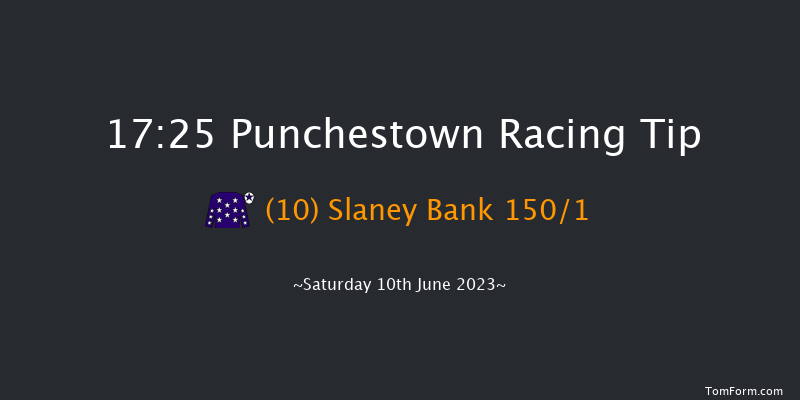 17:25 Punchestown Racing Tip

(10) Slaney Bank 150/1

~Saturday 10th June 2023~

TomForm.com